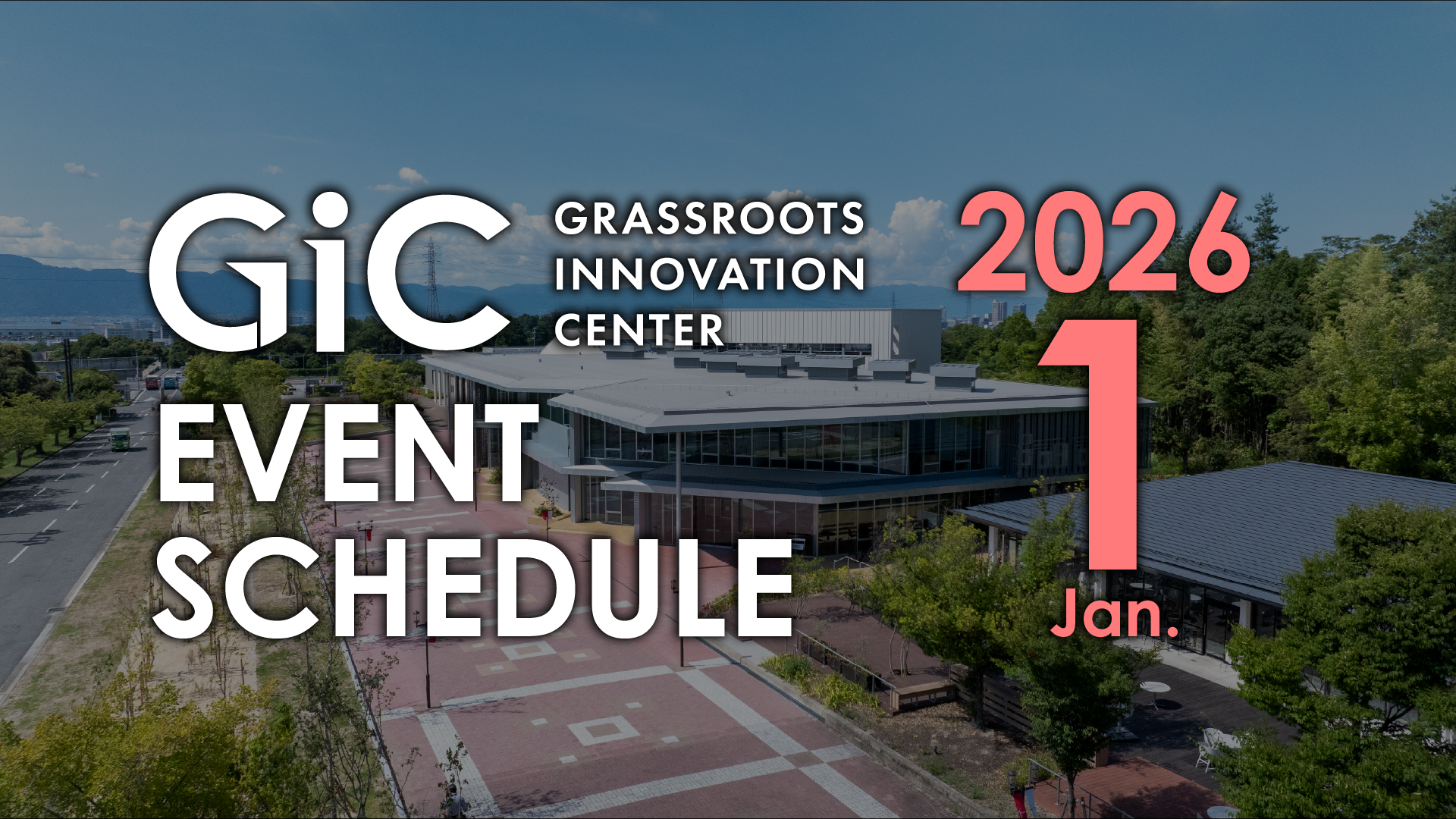 GiC GRASSROOTS INNOVATION CENTER

EVENT SCHEDULE

2026
1
Jan.